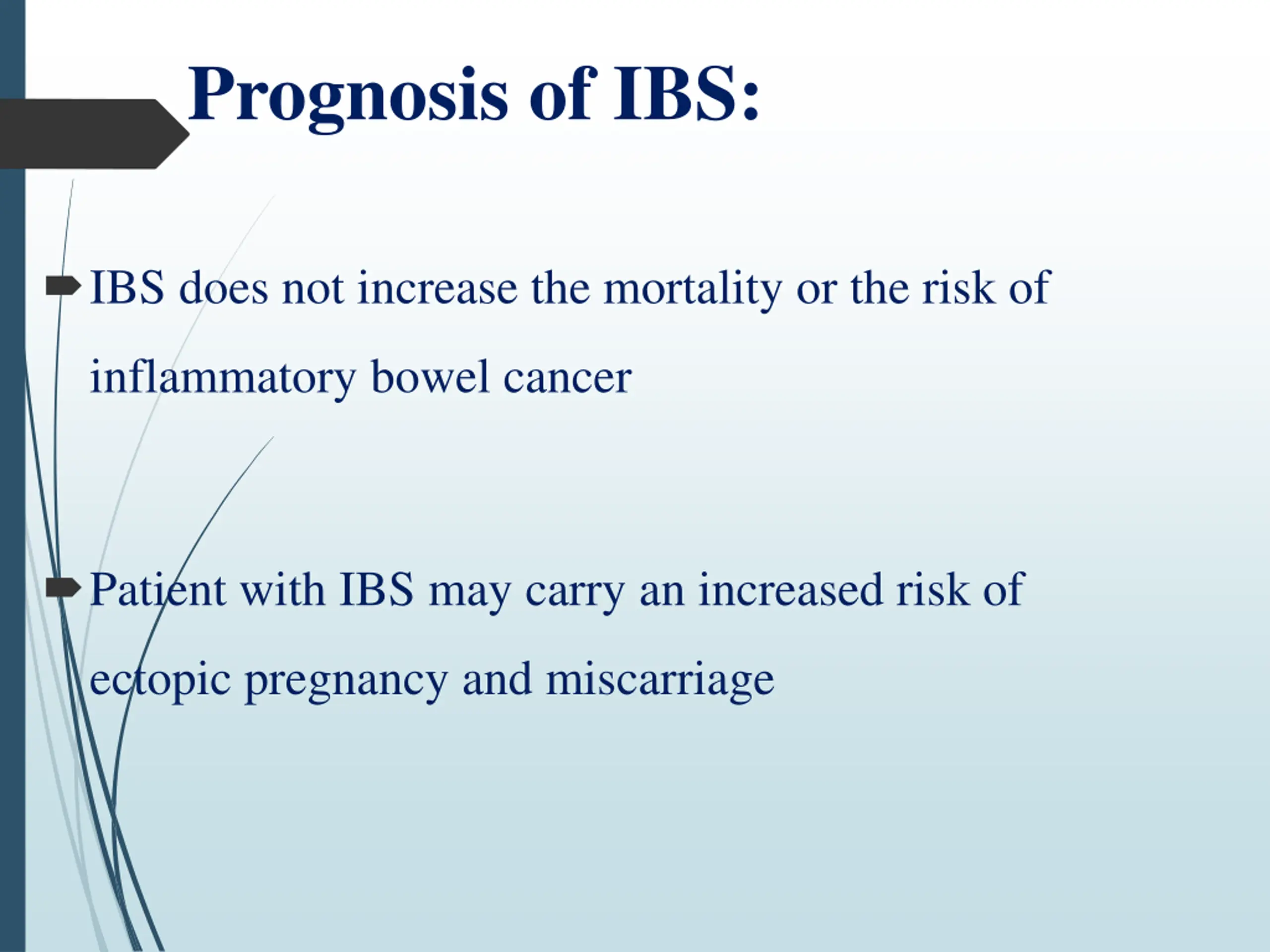 Prognosis of IBS:

IBS does not increase the mortality or the risk of inflammatory bowel cancer

Patient with IBS may carry an increased risk of ectopic pregnancy and miscarriage